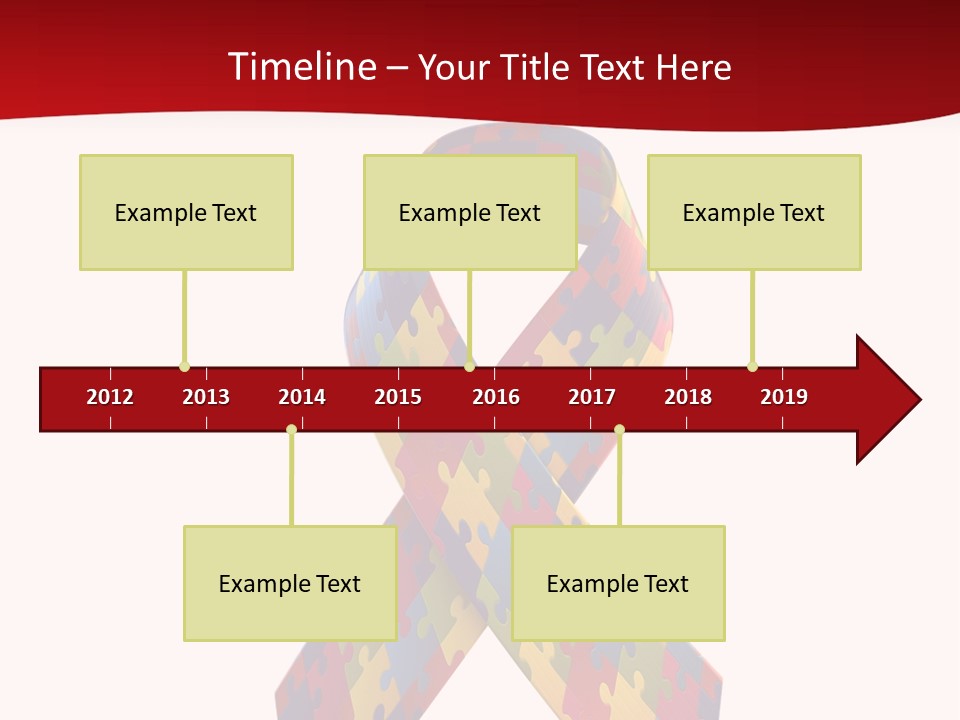 Timeline – Your Title Text Here

Example Text

Example Text

Example Text

2012 2013 2014 2015 2016 2017 2018 2019

Example Text

Example Text